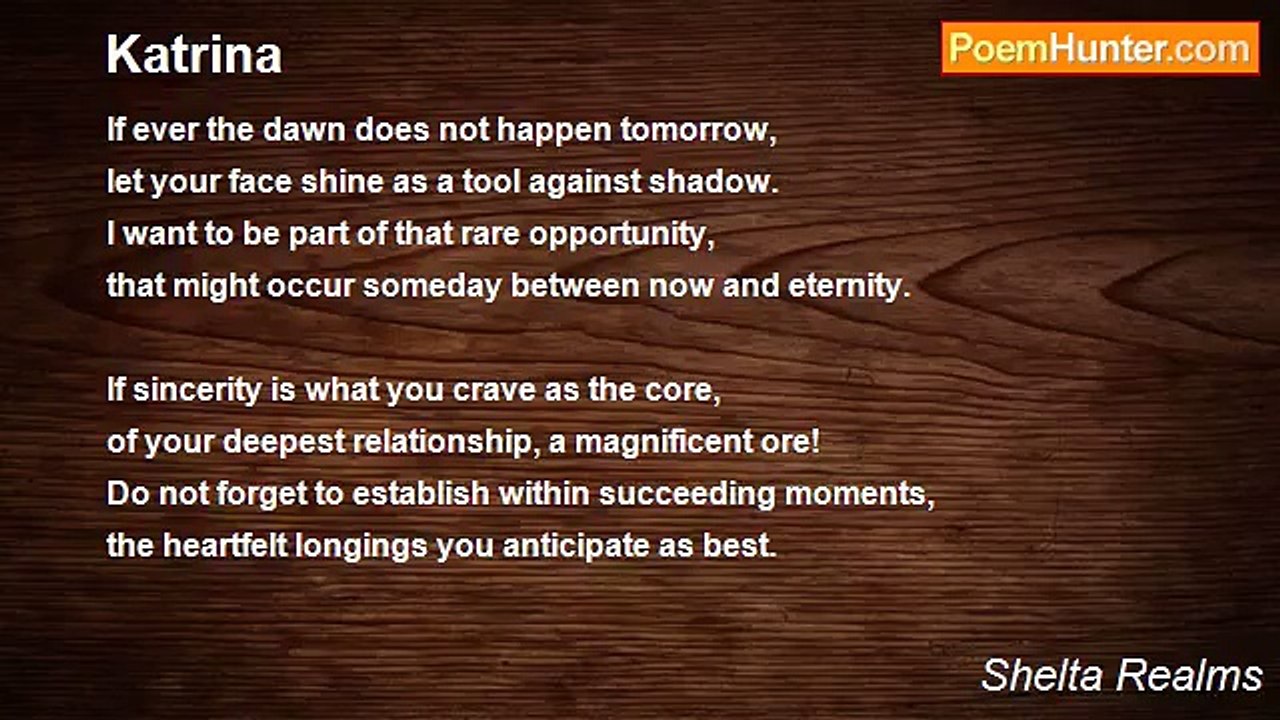 Katrina

PoemHunter.com

If ever the dawn does not happen tomorrow,
let your face shine as a tool against shadow.
I want to be part of that rare opportunity,
that might occur someday between now and eternity.

If sincerity is what you crave as the core,
of your deepest relationship, a magnificent ore!
Do not forget to establish within succeeding moments,
the heartfelt longings you anticipate as best.

Shelta Realms